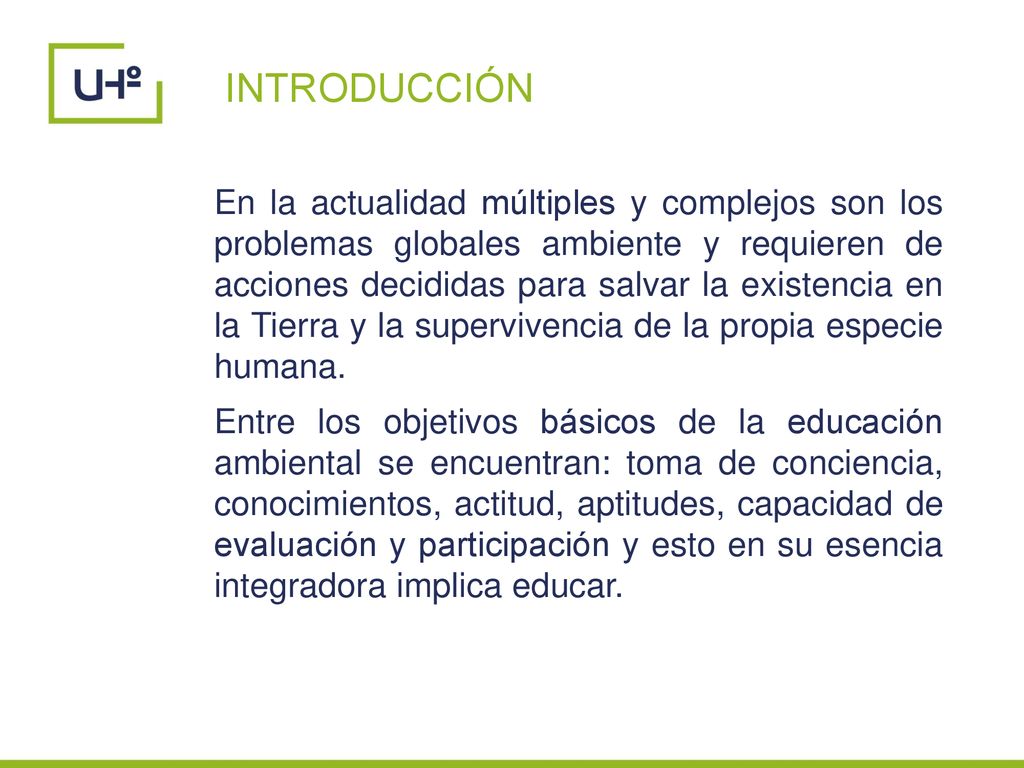 UHº

INTRODUCCIÓN

En la actualidad múltiples y complejos son los problemas globales ambiente y requieren de acciones decididas para salvar la existencia en la Tierra y la supervivencia de la propia especie humana.

Entre los objetivos básicos de la educación ambiental se encuentran: toma de conciencia, conocimientos, actitud, aptitudes, capacidad de evaluación y participación y esto en su esencia integradora implica educar.